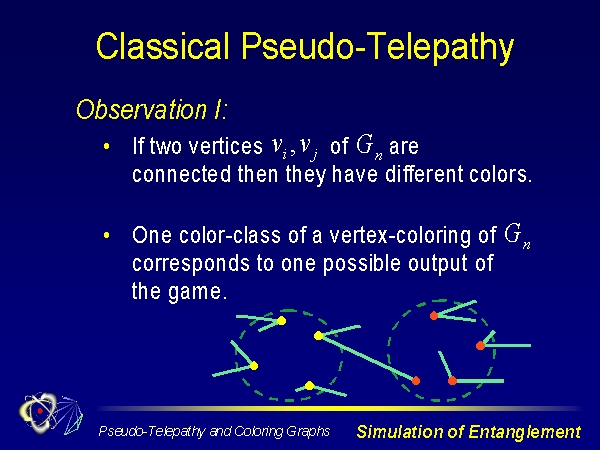 Classical Pseudo-Telepathy

Observation I:

• If two vertices $v_i, v_j$ of $G_n$ are connected then they have different colors.

• One color-class of a vertex-coloring of $G_n$ corresponds to one possible output of the game.

Pseudo-Telepathy and Coloring Graphs

Simulation of Entanglement